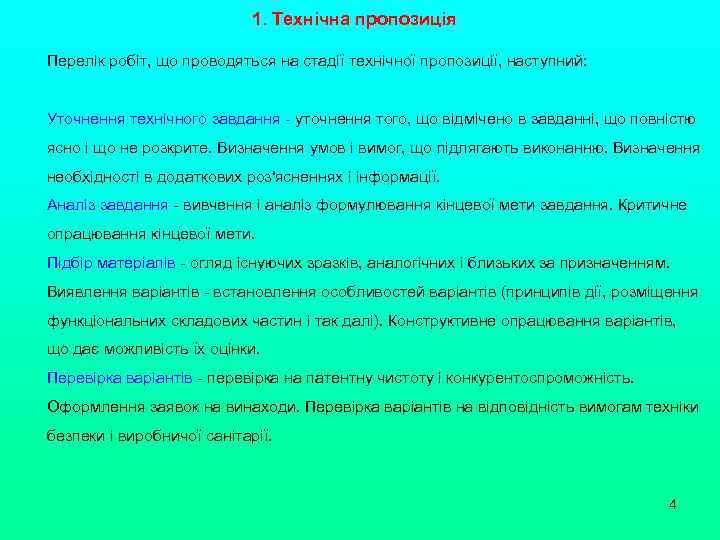 1. Технічна пропозиція

Перелік робіт, що проводяться на стадії технічної пропозиції, наступний:

Уточнення технічного завдання - уточнення того, що відмічено в завданні, що повністю ясно і що не розкрите. Визначення умов і вимог, що підлягають виконанню. Визначення необхідності в додаткових роз'ясненнях і інформації.
Аналіз завдання - вивчення і аналіз формулювання кінцевої мети завдання. Критичне опрацювання кінцевої мети.
Підбір матеріалів - огляд існуючих зразків, аналогічних і близьких за призначенням.
Виявлення варіантів - встановлення особливостей варіантів (принципів дії, розміщення функціональних складових частин і так далі). Конструктивне опрацювання варіантів, що дає можливість їх оцінки.
Перевірка варіантів - перевірка на патентну чистоту і конкурентоспроможність. Оформлення заявок на винаходи. Перевірка варіантів на відповідність вимогам техніки безпеки і виробничої санітарії.

4